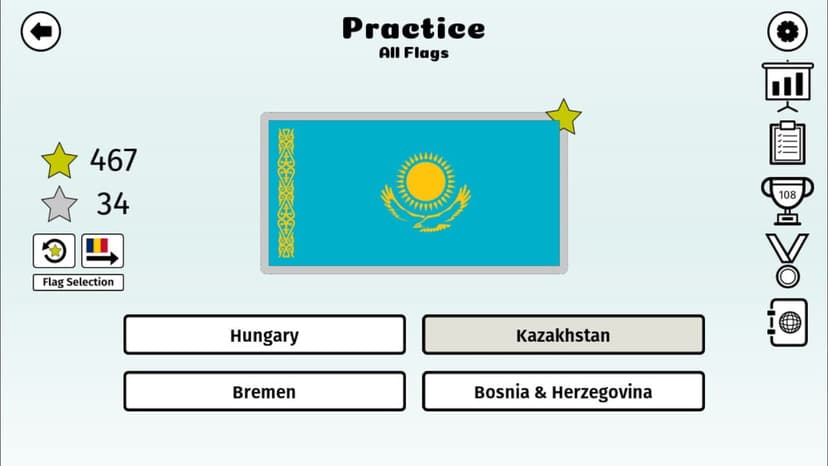 Practice
All Flags

467
34

Flag Selection

108

Hungary

Kazakhstan

Bremen

Bosnia & Herzegovina